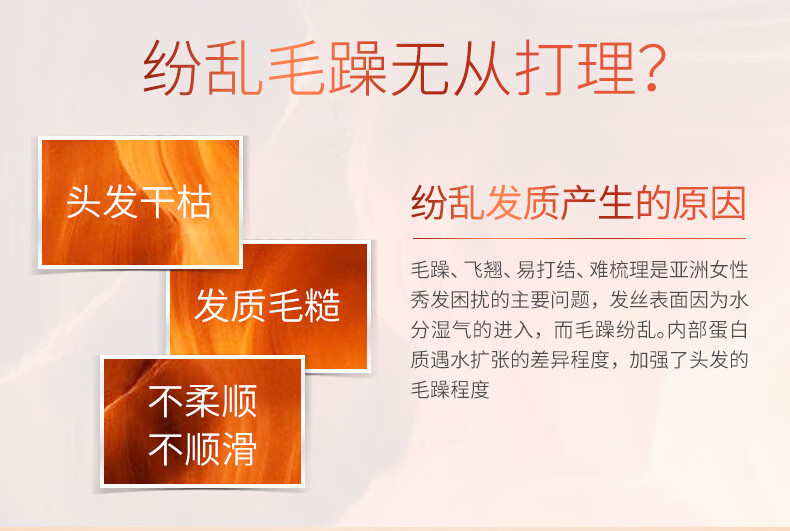 纷乱毛躁无从打理?

头发干枯

发质毛糙

不柔顺
不顺滑

纷乱发质产生的原因

毛躁、飞翘、易打结、难梳理是亚洲女性秀发困扰的主要问题，发丝表面因为水分湿气的进入，而毛躁纷乱。内部蛋白质遇水扩张的差异程度，加强了头发的毛躁程度